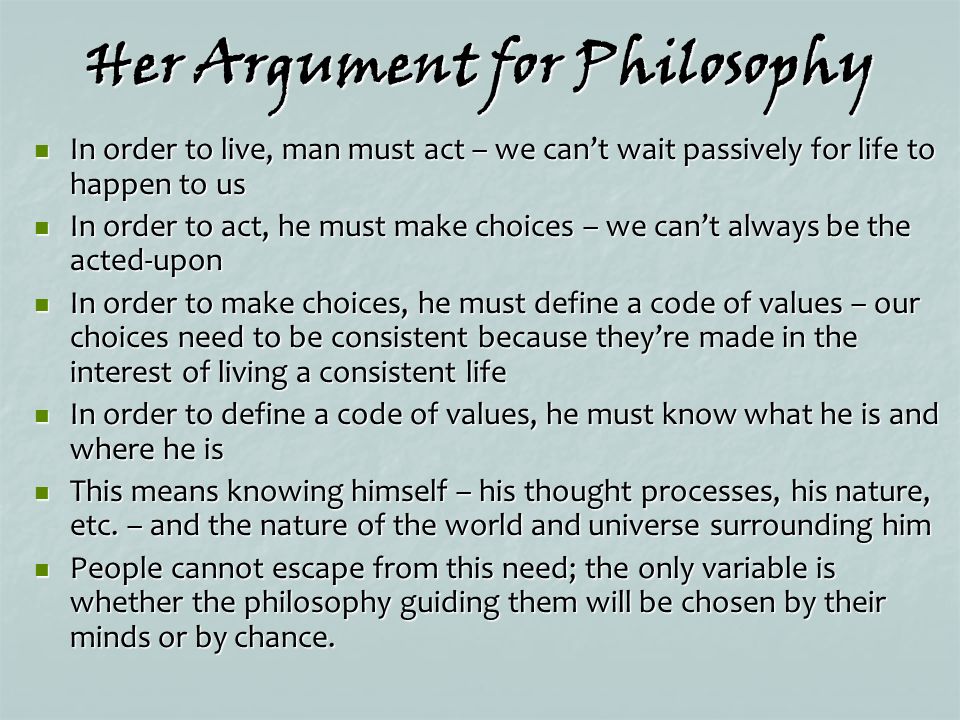 Her Argument for Philosophy

- In order to live, man must act – we can't wait passively for life to happen to us
- In order to act, he must make choices – we can't always be the acted-upon
- In order to make choices, he must define a code of values – our choices need to be consistent because they're made in the interest of living a consistent life
- In order to define a code of values, he must know what he is and where he is
- This means knowing himself – his thought processes, his nature, etc. – and the nature of the world and universe surrounding him
- People cannot escape from this need; the only variable is whether the philosophy guiding them will be chosen by their minds or by chance.